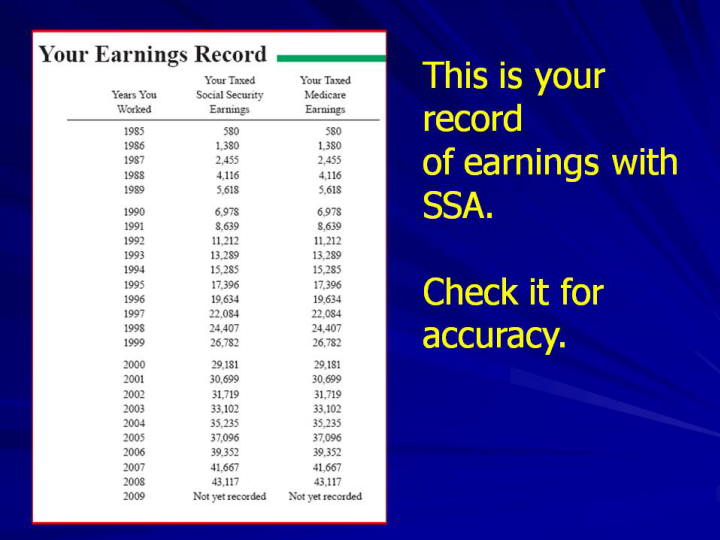 Your Earnings Record

| Years You Worked | Your Taxed Social Security Earnings | Your Taxed Medicare Earnings |
|---|---|---|
| 1985 | 580 | 580 |
| 1986 | 1,380 | 1,380 |
| 1987 | 2,455 | 2,455 |
| 1988 | 4,116 | 4,116 |
| 1989 | 5,618 | 5,618 |
| 1990 | 6,978 | 6,978 |
| 1991 | 8,639 | 8,639 |
| 1992 | 11,212 | 11,212 |
| 1993 | 13,289 | 13,289 |
| 1994 | 15,285 | 15,285 |
| 1995 | 17,396 | 17,396 |
| 1996 | 19,634 | 19,634 |
| 1997 | 22,084 | 22,084 |
| 1998 | 24,407 | 24,407 |
| 1999 | 26,782 | 26,782 |
| 2000 | 29,181 | 29,181 |
| 2001 | 30,699 | 30,699 |
| 2002 | 31,719 | 31,719 |
| 2003 | 33,102 | 33,102 |
| 2004 | 35,235 | 35,235 |
| 2005 | 37,096 | 37,096 |
| 2006 | 39,352 | 39,352 |
| 2007 | 41,667 | 41,667 |
| 2008 | 43,117 | 43,117 |
| 2009 | Not yet recorded | Not yet recorded |

This is your record of earnings with SSA.

Check it for accuracy.